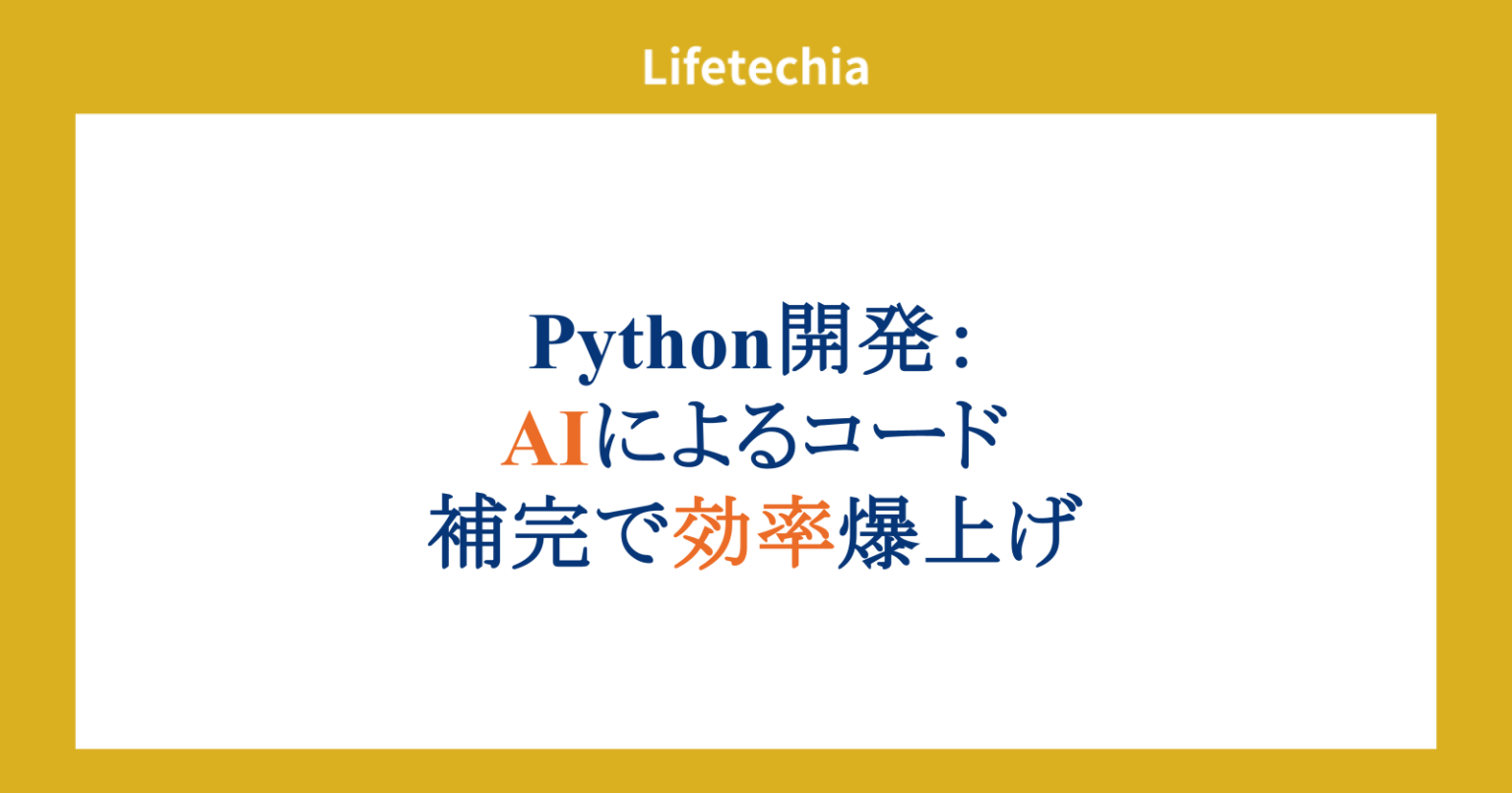 Lifetechia

Python開発：
AIによるコード
補完で効率爆上げ